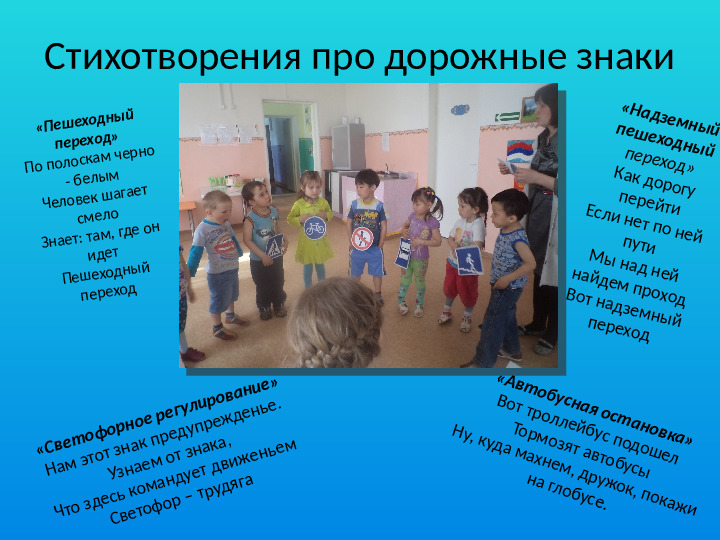 Стихотворения про дорожные знаки

«Пешеходный переход»
По полоскам черно - белым
Человек шагает смело
Знает: там, где он идет
Пешеходный переход

«Надземный пешеходный переход»
Как дорогу перейти
Если нет по ней пути
Мы над ней найдем проход
Вот надземный переход

«Светофорное регулирование»
Нам этот знак предупрежденье.
Узнаем от знака,
Что здесь командует движеньем
Светофор – трудяга

«Автобусная остановка»
Вот троллейбус подошел
Тормозят автобусы
Ну, куда махнем, дружок, покажи на глобусе.